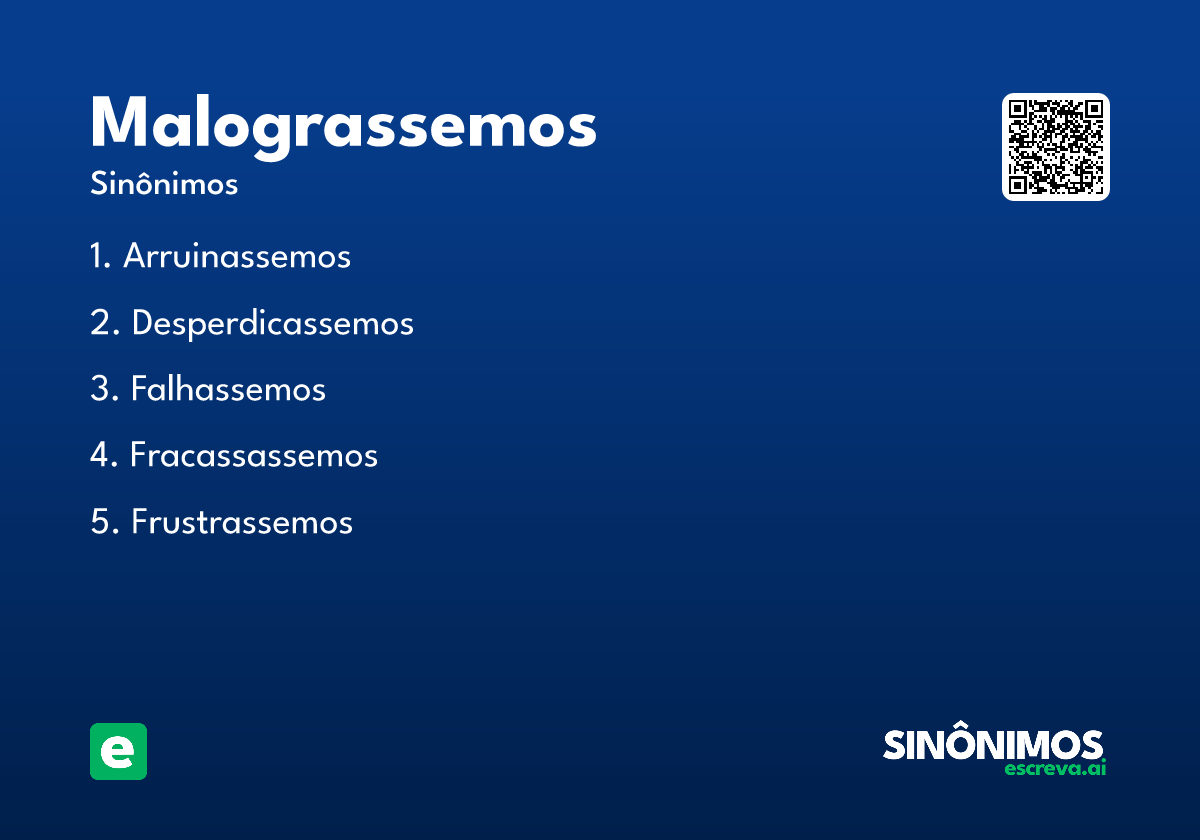 Malograssemos

Sinônimos

1. Arruinassemos

2. Desperdicassemos

3. Falhassemos

4. Fracassassemos

5. Frustrassemos

e

SINÔNIMOS
escreva.ai